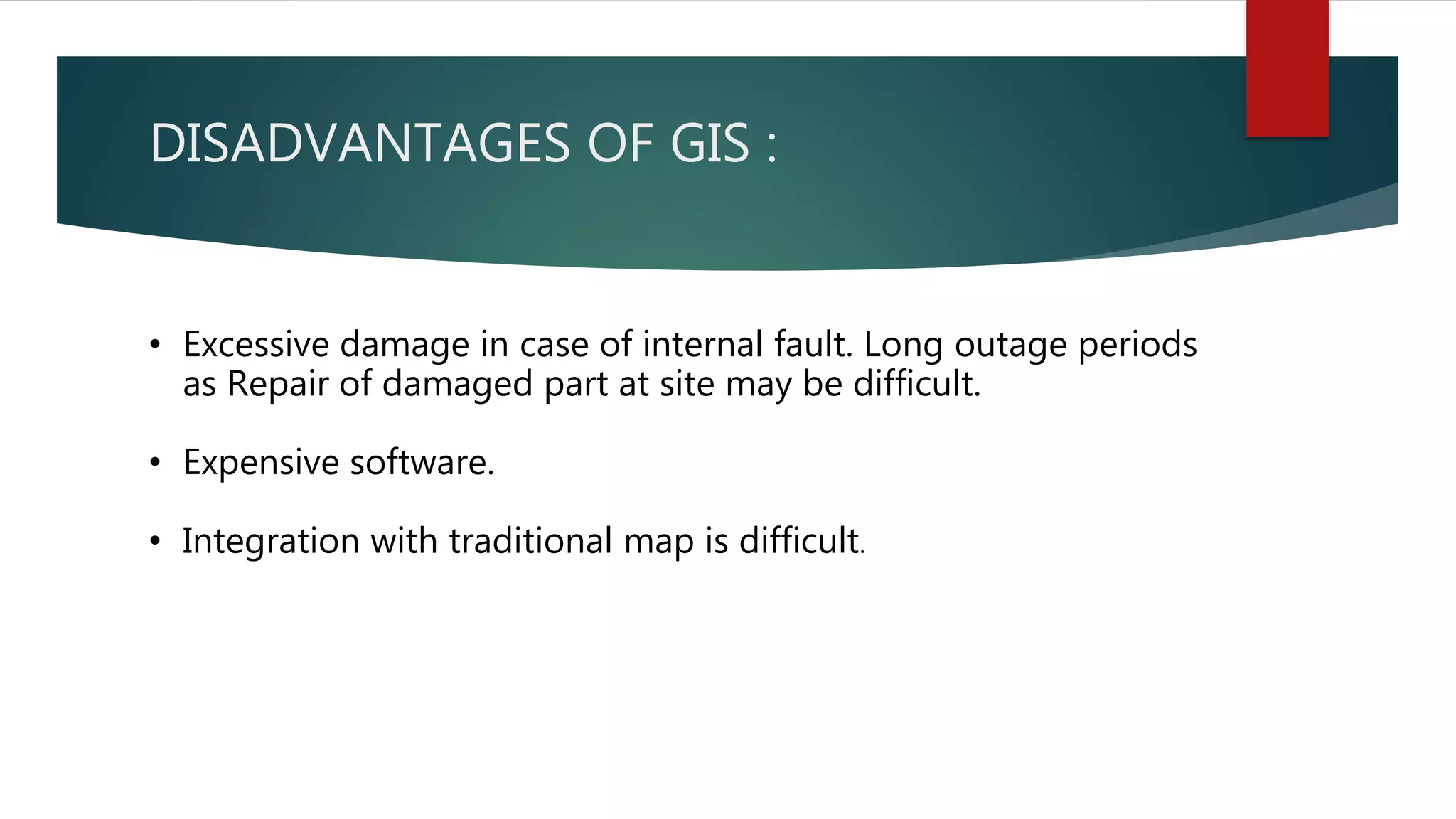 DISADVANTAGES OF GIS :

• Excessive damage in case of internal fault. Long outage periods as Repair of damaged part at site may be difficult.

• Expensive software.

• Integration with traditional map is difficult.